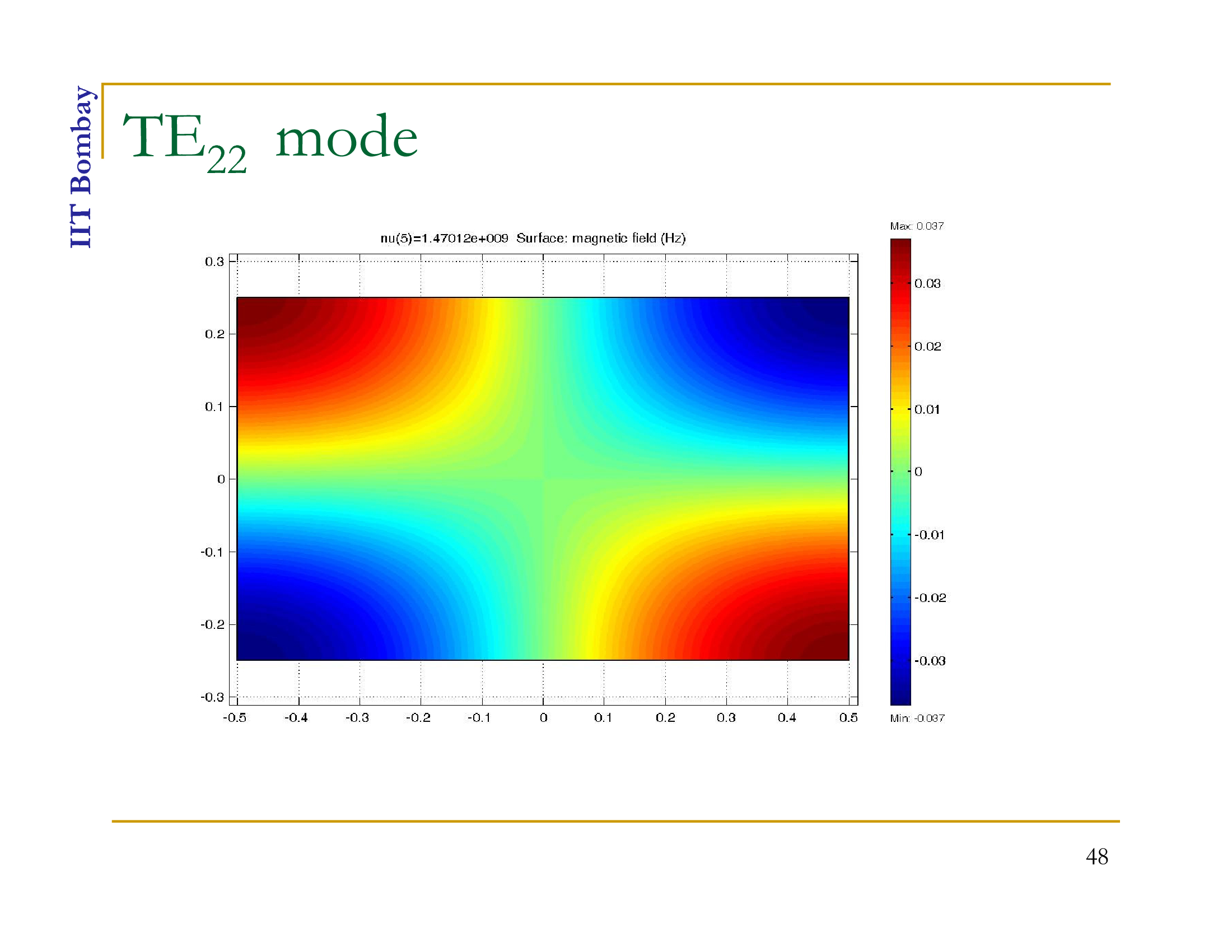 IIT Bombay

$TE_{22}$ mode

nu(5)=1.47012e+009 Surface: magnetic field (Hz)

0.3
0.2
0.1
0
-0.1
-0.2
-0.3

-0.5 -0.4 -0.3 -0.2 -0.1 0 0.1 0.2 0.3 0.4 0.5

Max: 0.037
0.03
0.02
0.01
0
-0.01
-0.02
-0.03
Min: -0.037

48